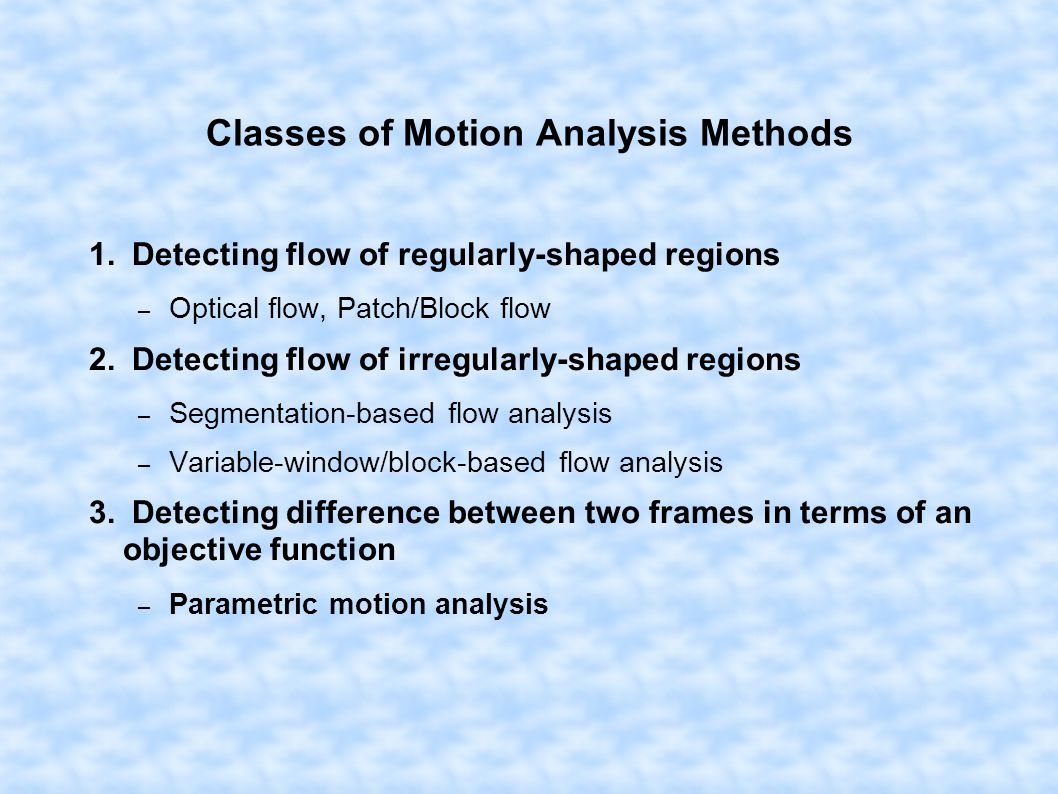 Classes of Motion Analysis Methods

1. Detecting flow of regularly-shaped regions

– Optical flow, Patch/Block flow

2. Detecting flow of irregularly-shaped regions

– Segmentation-based flow analysis

– Variable-window/block-based flow analysis

3. Detecting difference between two frames in terms of an objective function

– Parametric motion analysis